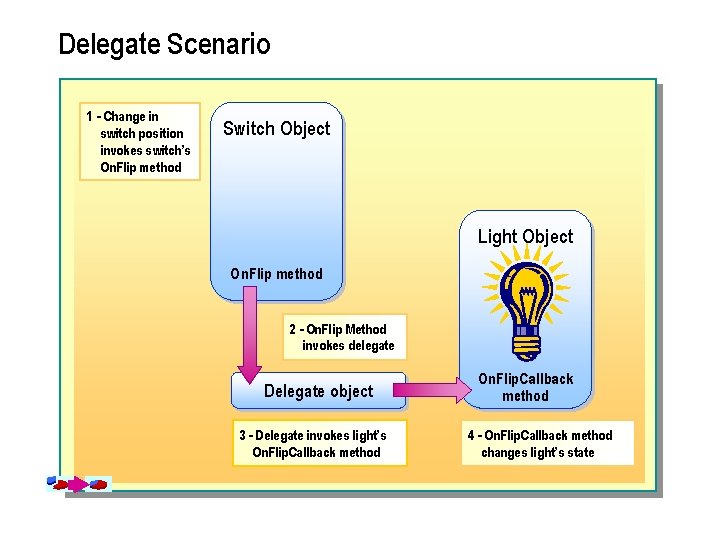 Delegate Scenario

1 - Change in switch position invokes switch's OnFlip method

Switch Object

OnFlip method

2 - OnFlip Method invokes delegate

Delegate object

3 - Delegate invokes light's OnFlipCallback method

Light Object

OnFlipCallback method

4 - OnFlipCallback method changes light's state